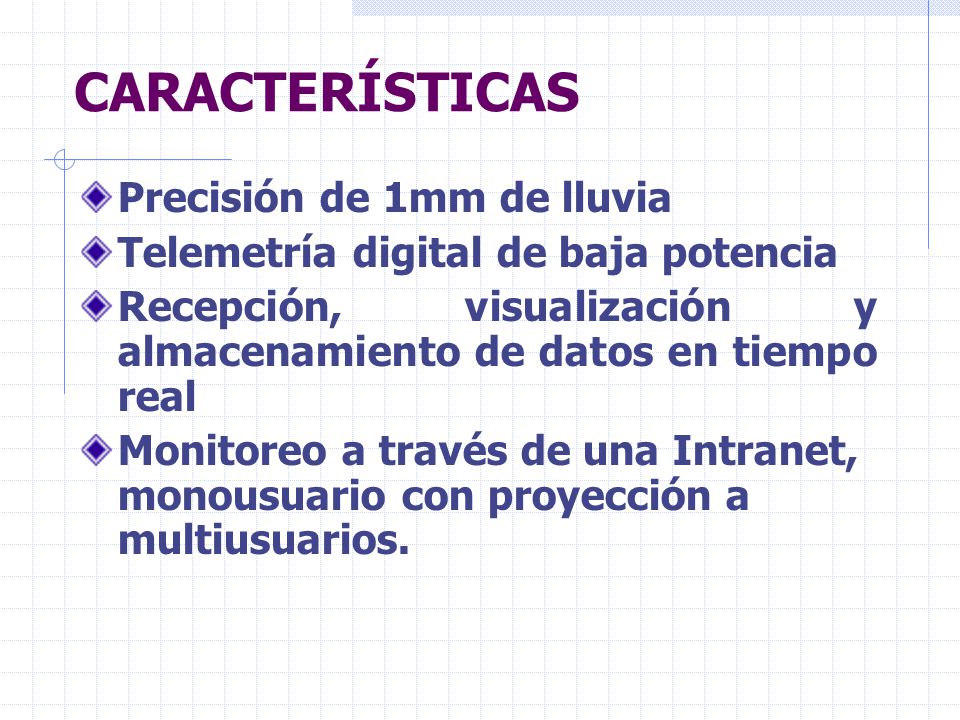 CARACTERÍSTICAS

Precisión de 1mm de lluvia

Telemetría digital de baja potencia

Recepción, visualización y almacenamiento de datos en tiempo real

Monitoreo a través de una Intranet, monousuario con proyección a multiusuarios.